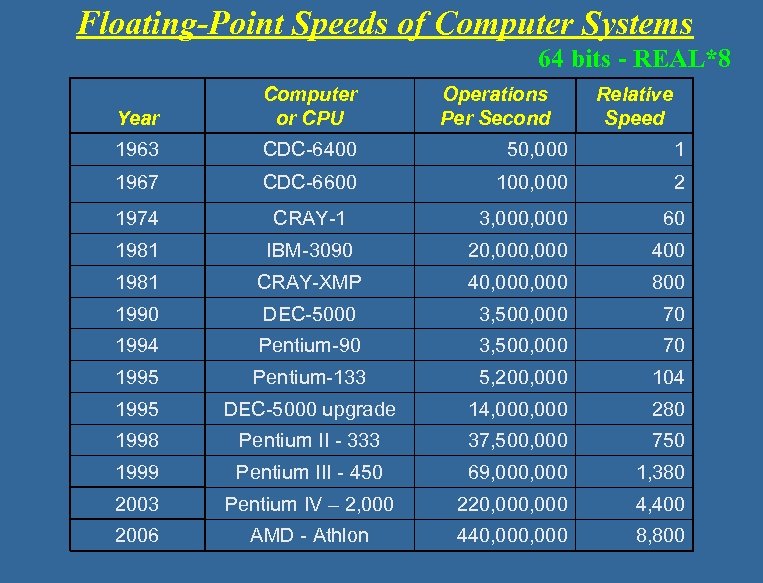 Floating-Point Speeds of Computer Systems

64 bits - REAL*8

| Year | Computer or CPU | Operations Per Second | Relative Speed |
|---|---|---|---|
| 1963 | CDC-6400 | 50,000 | 1 |
| 1967 | CDC-6600 | 100,000 | 2 |
| 1974 | CRAY-1 | 3,000,000 | 60 |
| 1981 | IBM-3090 | 20,000,000 | 400 |
| 1981 | CRAY-XMP | 40,000,000 | 800 |
| 1990 | DEC-5000 | 3,500,000 | 70 |
| 1994 | Pentium-90 | 3,500,000 | 70 |
| 1995 | Pentium-133 | 5,200,000 | 104 |
| 1995 | DEC-5000 upgrade | 14,000,000 | 280 |
| 1998 | Pentium II - 333 | 37,500,000 | 750 |
| 1999 | Pentium III - 450 | 69,000,000 | 1,380 |
| 2003 | Pentium IV – 2,000 | 220,000,000 | 4,400 |
| 2006 | AMD - Athlon | 440,000,000 | 8,800 |